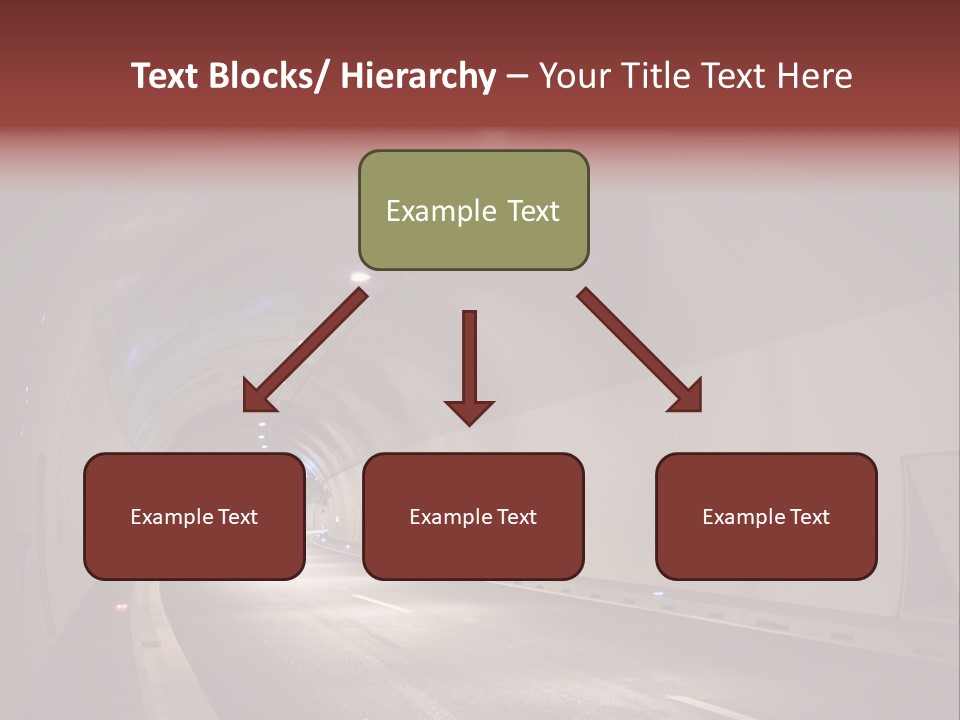 Text Blocks/ Hierarchy – Your Title Text Here

Example Text

Example Text

Example Text

Example Text